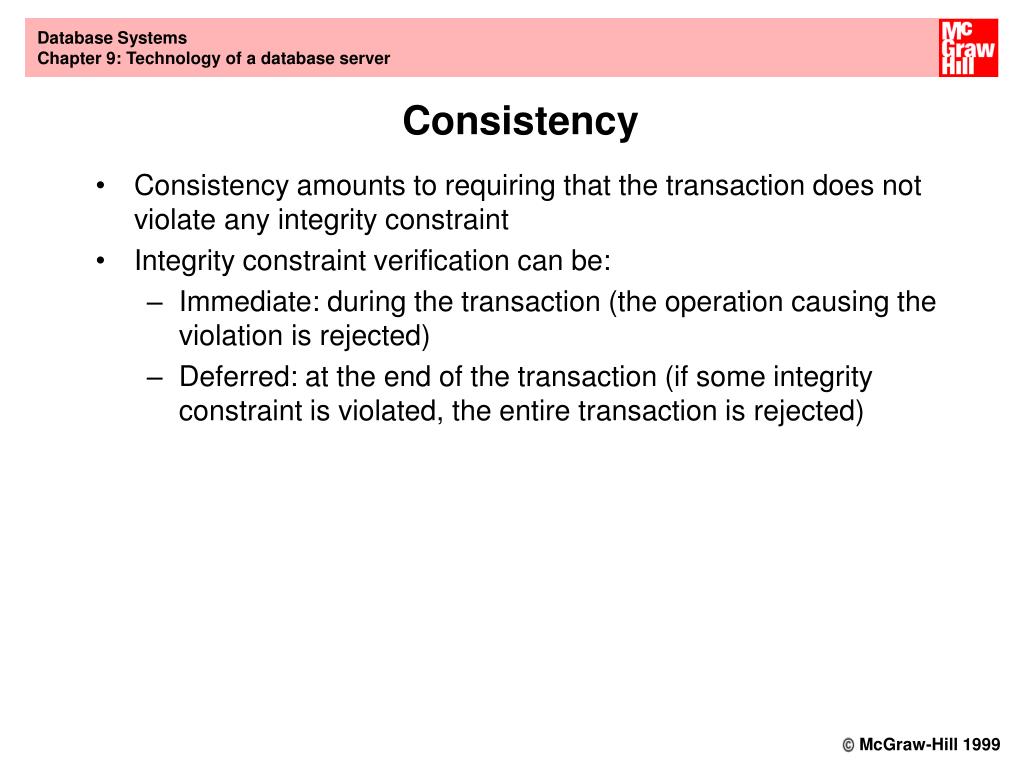 Database Systems
Chapter 9: Technology of a database server

Mc Graw Hill

Consistency

• Consistency amounts to requiring that the transaction does not violate any integrity constraint
• Integrity constraint verification can be:
– Immediate: during the transaction (the operation causing the violation is rejected)
– Deferred: at the end of the transaction (if some integrity constraint is violated, the entire transaction is rejected)

© McGraw-Hill 1999